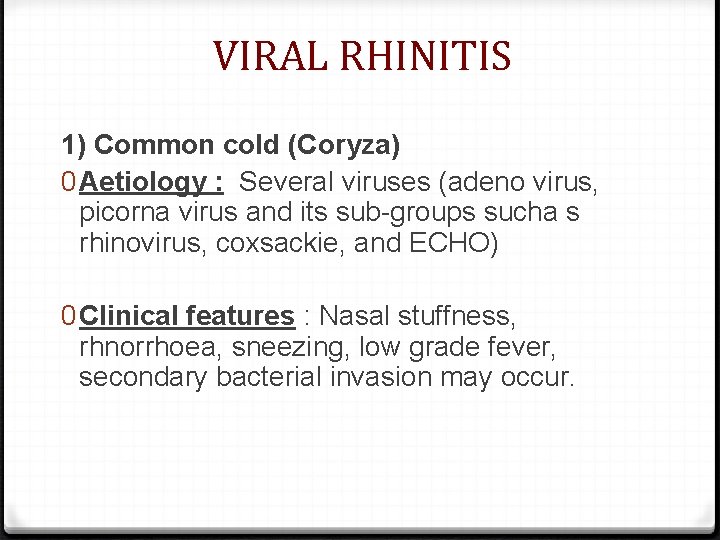 VIRAL RHINITIS

1) Common cold (Coryza)

0 Aetiology : Several viruses (adeno virus, picorna virus and its sub-groups sucha s rhinovirus, coxsackie, and ECHO)

0 Clinical features : Nasal stuffness, rhnorrhoea, sneezing, low grade fever, secondary bacterial invasion may occur.